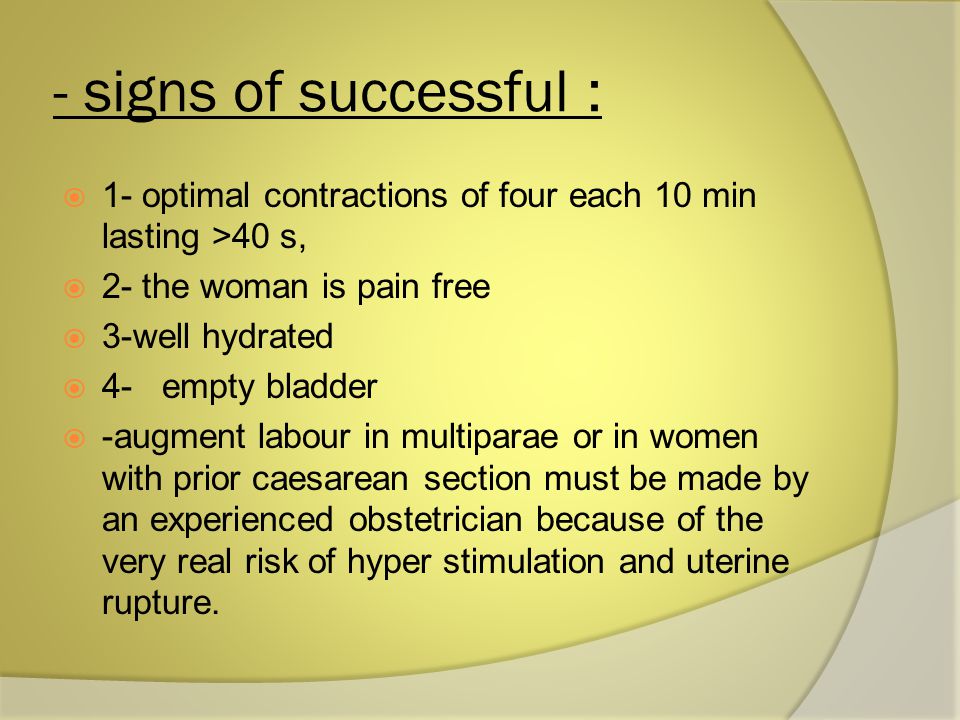 - signs of successful :

1- optimal contractions of four each 10 min lasting >40 s,

2- the woman is pain free

3-well hydrated

4- empty bladder

-augment labour in multiparae or in women with prior caesarean section must be made by an experienced obstetrician because of the very real risk of hyper stimulation and uterine rupture.